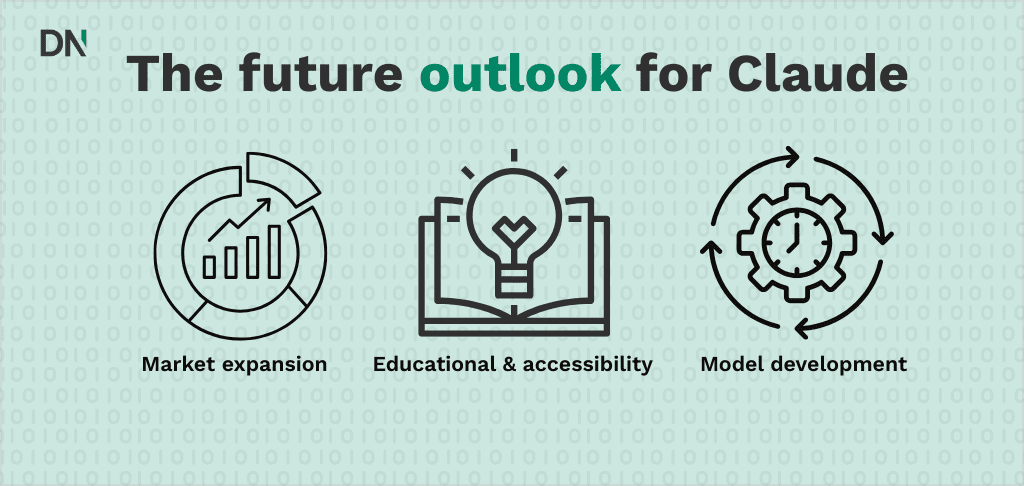 DN

The future outlook for Claude

Market expansion

Educational & accessibility

Model development